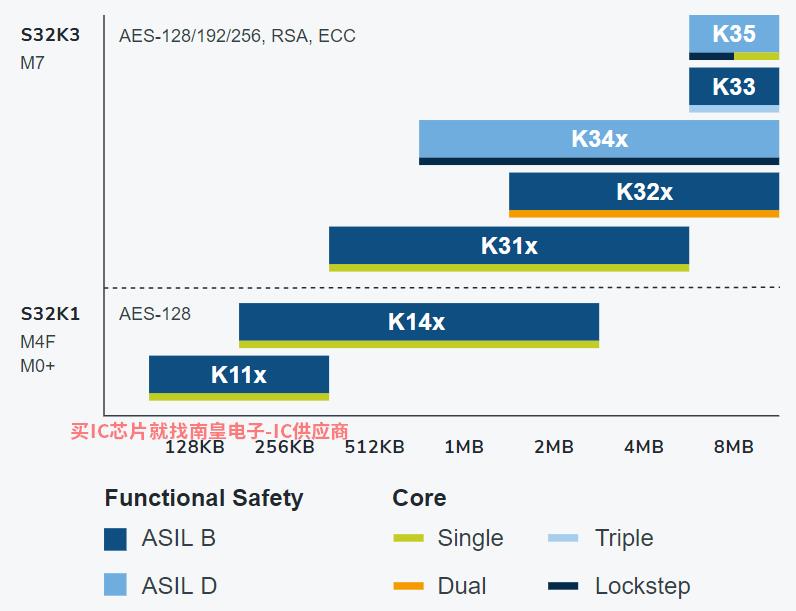 S32K3
M7

AES-128/192/256, RSA, ECC

K35

K33

K34x

K32x

K31x

S32K1
M4F
M0+

AES-128

K14x

K11x

买IC芯片就找南皇电子-IC供应商

128KB 256KB 512KB 1MB 2MB 4MB 8MB

Functional Safety

ASIL B

ASIL D

Core

Single

Dual

Triple

Lockstep